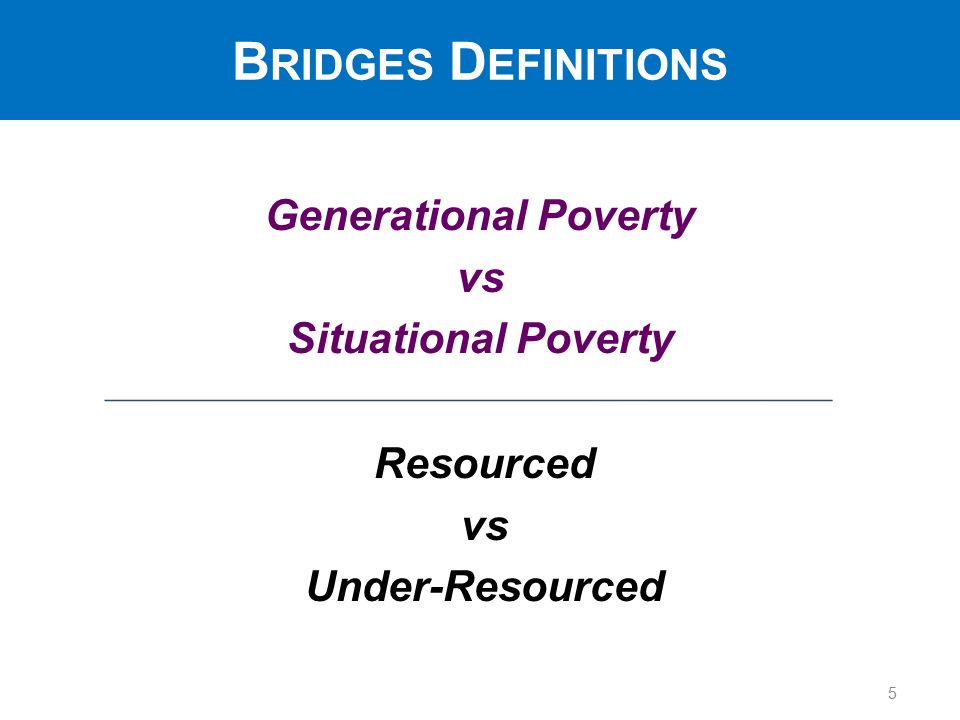 BRIDGES DEFINITIONS

Generational Poverty
vs
Situational Poverty

Resourced
vs
Under-Resourced

5